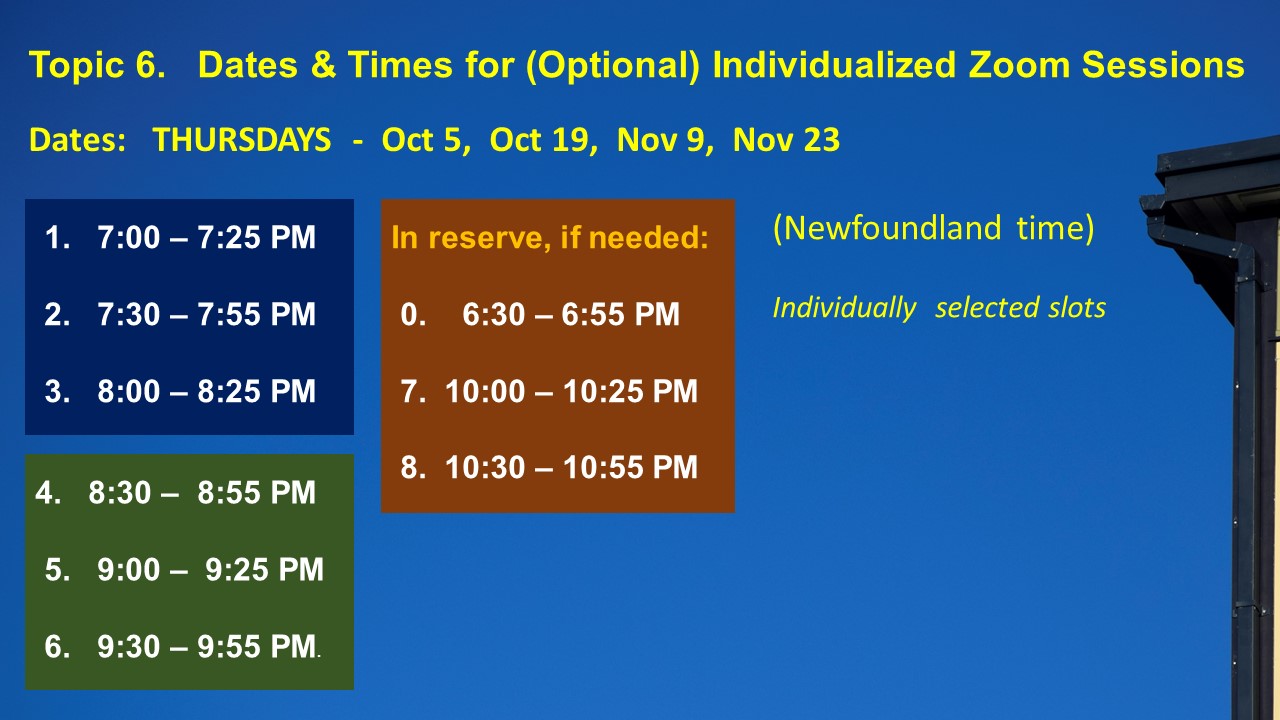 Topic 6. Dates & Times for (Optional) Individualized Zoom Sessions

Dates: THURSDAYS - Oct 5, Oct 19, Nov 9, Nov 23

1. 7:00 – 7:25 PM

2. 7:30 – 7:55 PM

3. 8:00 – 8:25 PM

4. 8:30 – 8:55 PM

5. 9:00 – 9:25 PM

6. 9:30 – 9:55 PM.

In reserve, if needed:

0. 6:30 – 6:55 PM

7. 10:00 – 10:25 PM

8. 10:30 – 10:55 PM

(Newfoundland time)

Individually selected slots